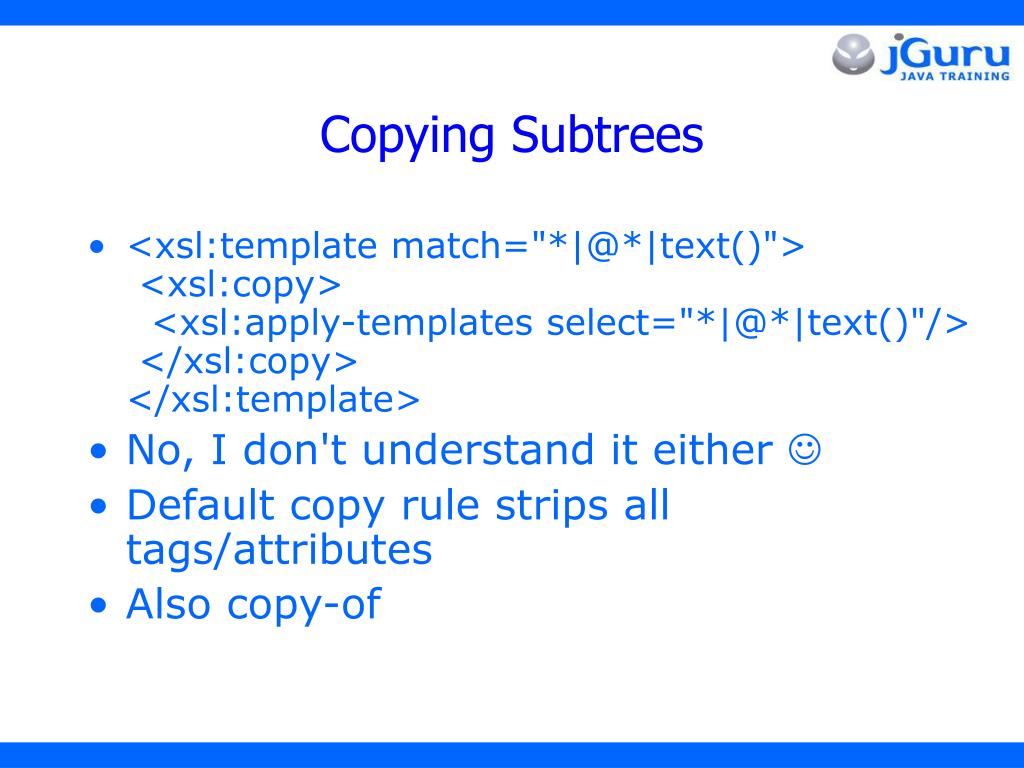 jGuru
JAVA TRAINING

Copying Subtrees

• <xsl:template match="*|@*|text()">
<xsl:copy>
<xsl:apply-templates select="*|@*|text()"/>
</xsl:copy>
</xsl:template>
• No, I don't understand it either ☺
• Default copy rule strips all tags/attributes
• Also copy-of